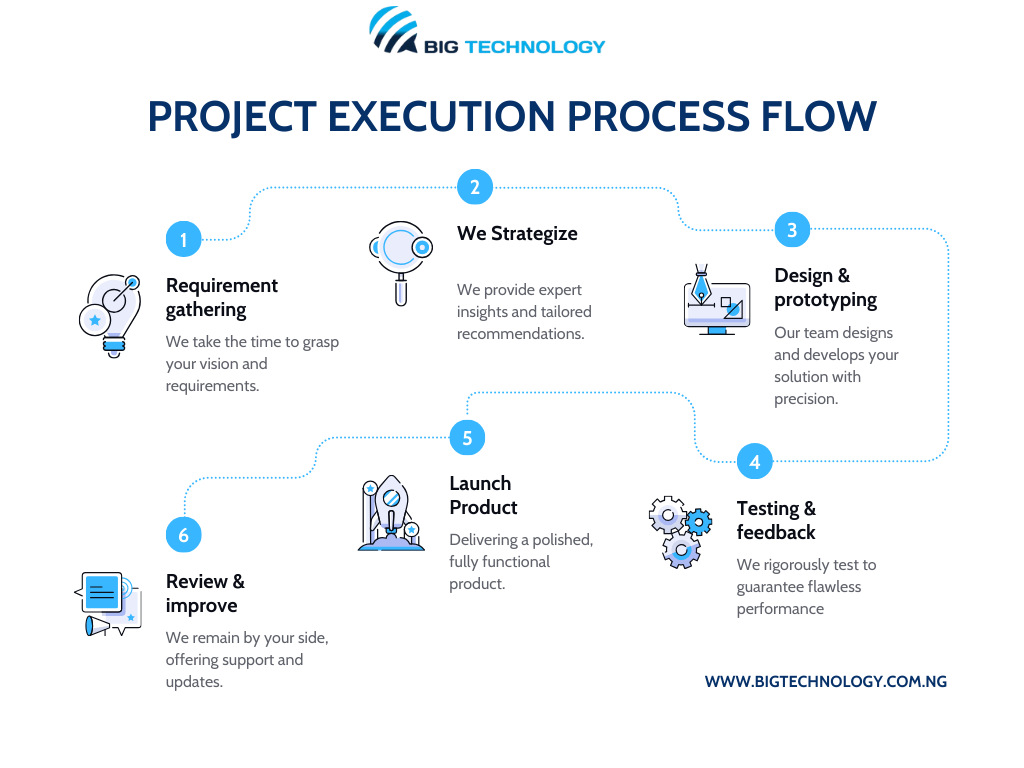 BIG TECHNOLOGY

PROJECT EXECUTION PROCESS FLOW

1

Requirement gathering

We take the time to grasp your vision and requirements.

2

We Strategize

We provide expert insights and tailored recommendations.

3

Design & prototyping

Our team designs and develops your solution with precision.

4

Testing & feedback

We rigorously test to guarantee flawless performance

5

Launch Product

Delivering a polished, fully functional product.

6

Review & improve

We remain by your side, offering support and updates.

WWW.BIGTECHNOLOGY.COM.NG